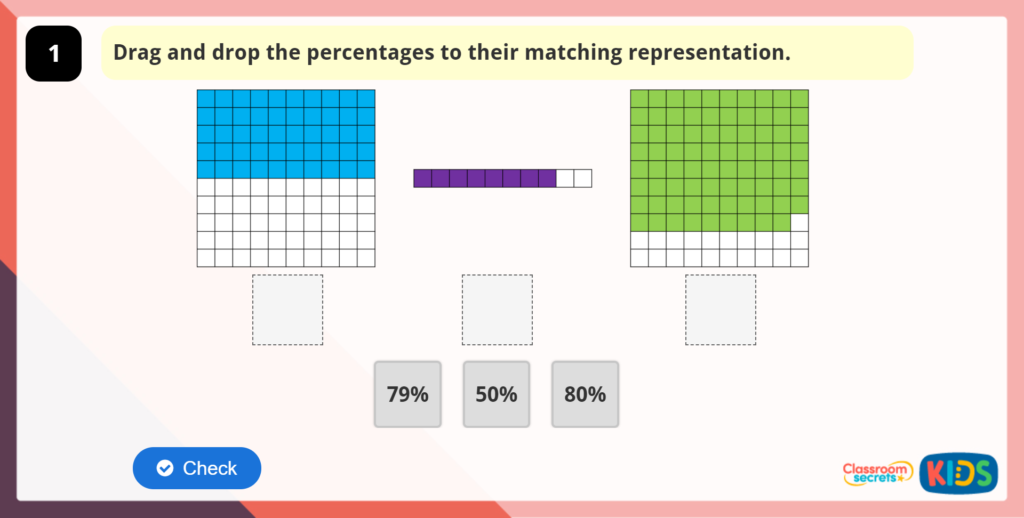 1

Drag and drop the percentages to their matching representation.

79%

50%

80%

Check

Classroom secrets

KIDS